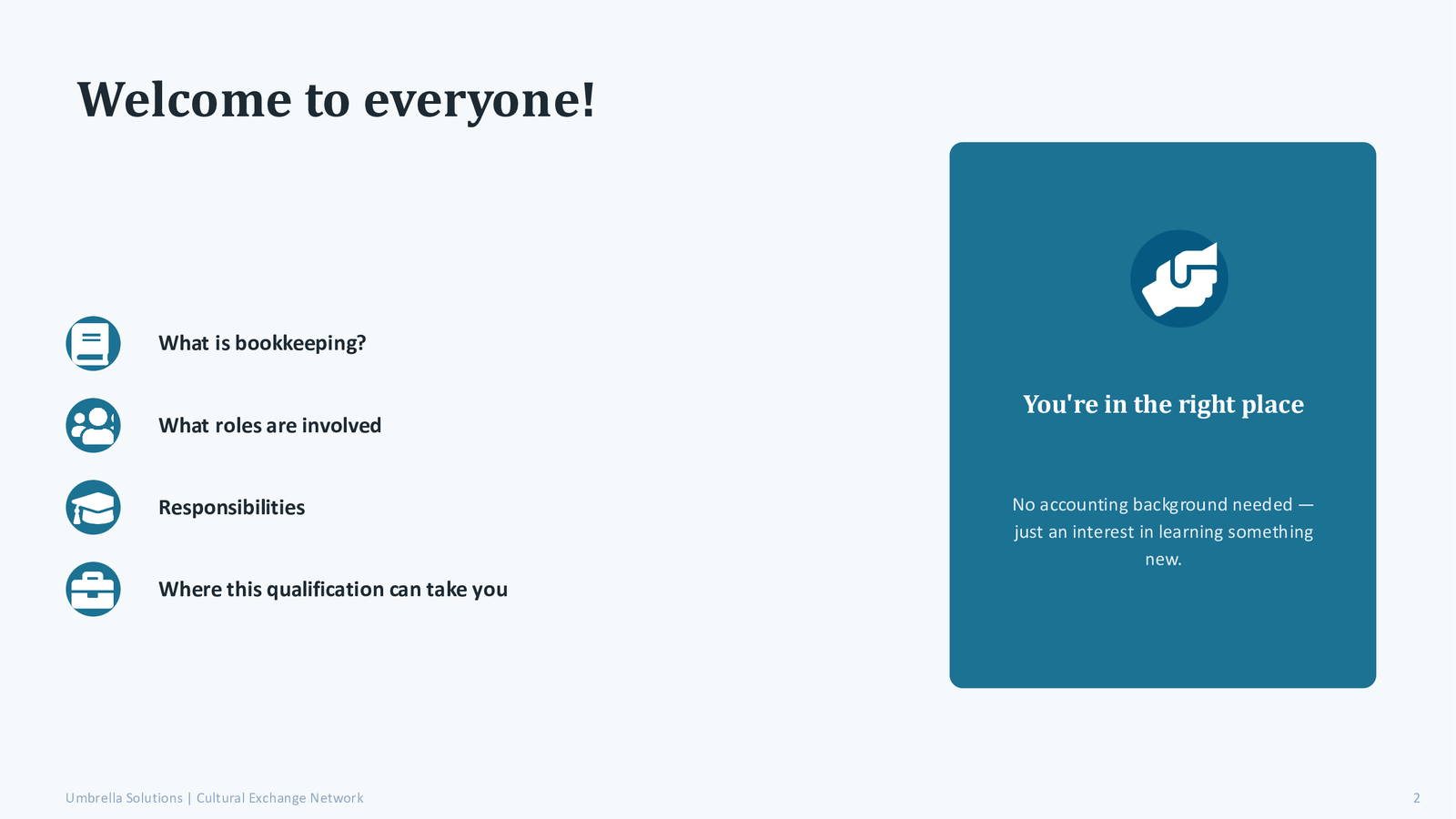 Welcome to everyone!

What is bookkeeping?

What roles are involved

Responsibilities

Where this qualification can take you

You're in the right place

No accounting background needed — just an interest in learning something new.

Umbrella Solutions | Cultural Exchange Network

2